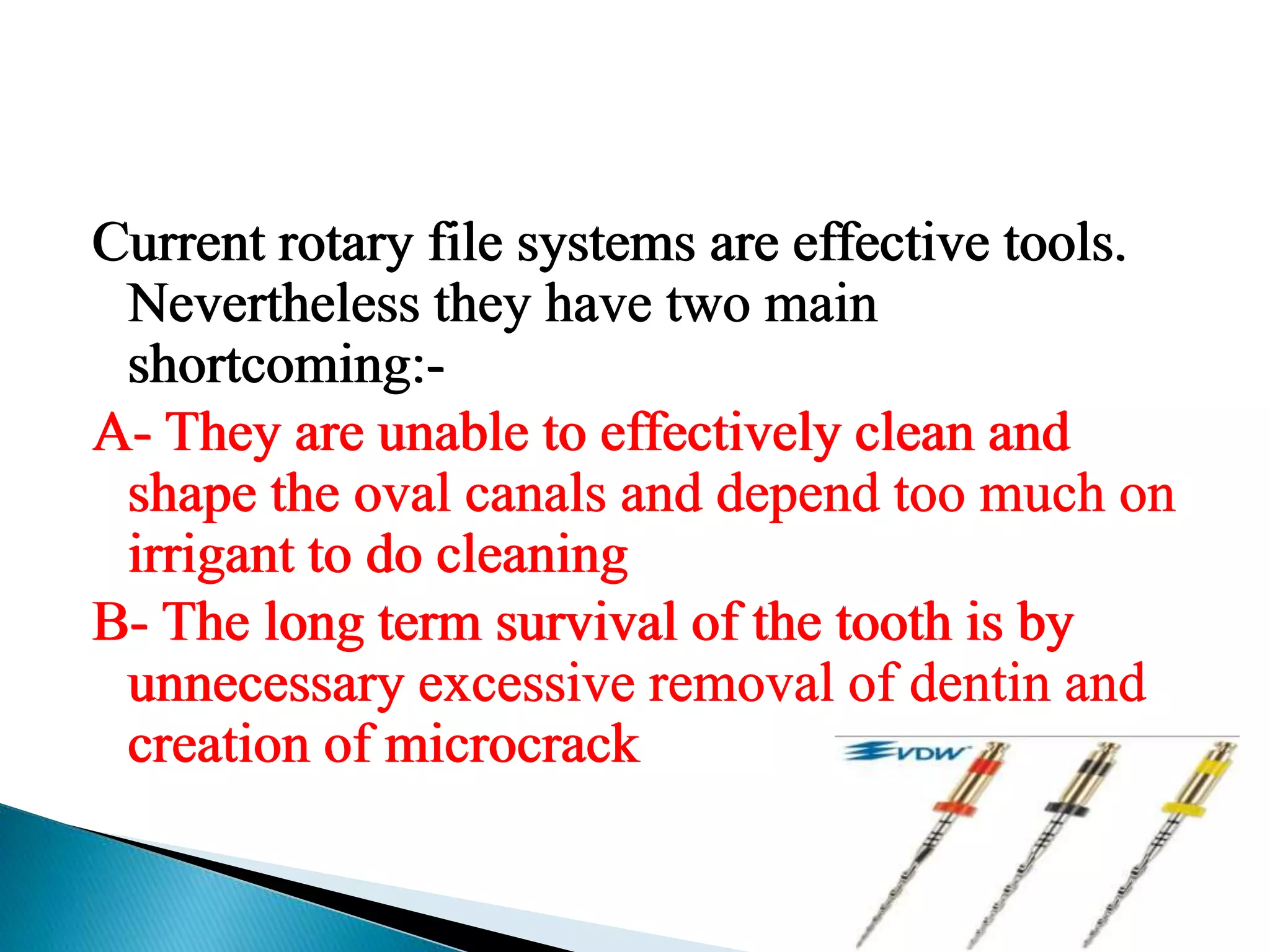 Current rotary file systems are effective tools. Nevertheless they have two main shortcoming:-

A- They are unable to effectively clean and shape the oval canals and depend too much on irrigant to do cleaning

B- The long term survival of the tooth is by unnecessary excessive removal of dentin and creation of microcrack

VDW